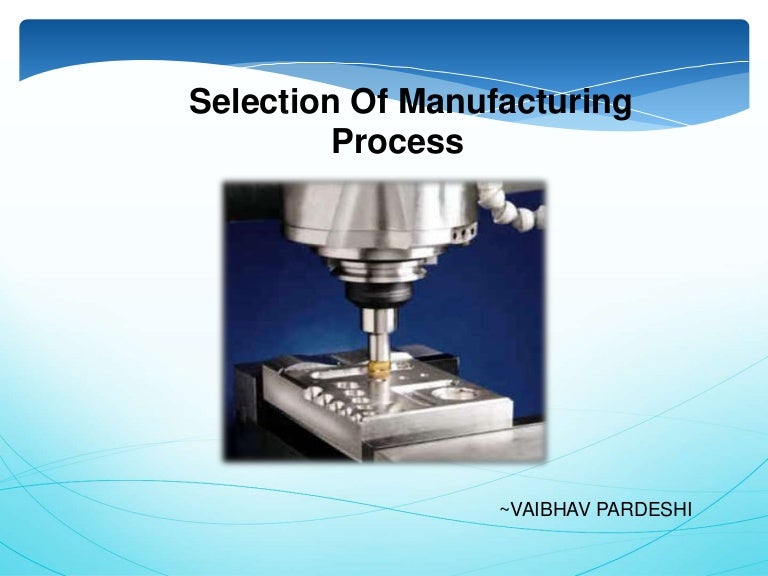 Selection Of Manufacturing Process

~VAIBHAV PARDESHI